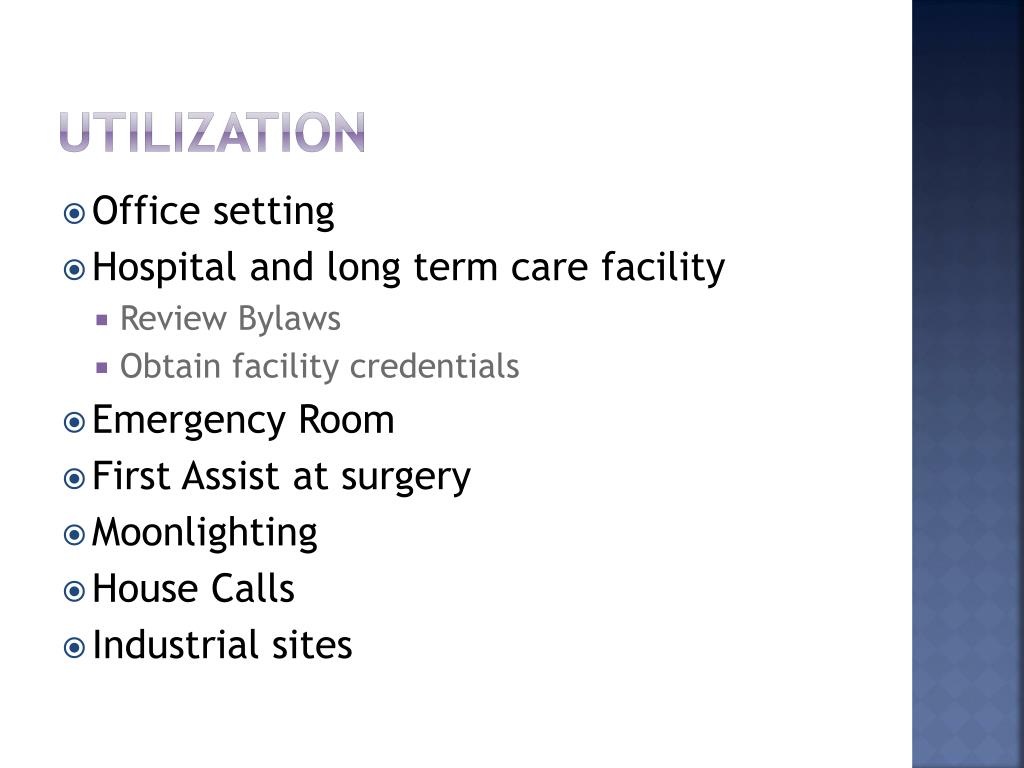 UTILIZATION

Office setting
Hospital and long term care facility
Review Bylaws
Obtain facility credentials
Emergency Room
First Assist at surgery
Moonlighting
House Calls
Industrial sites